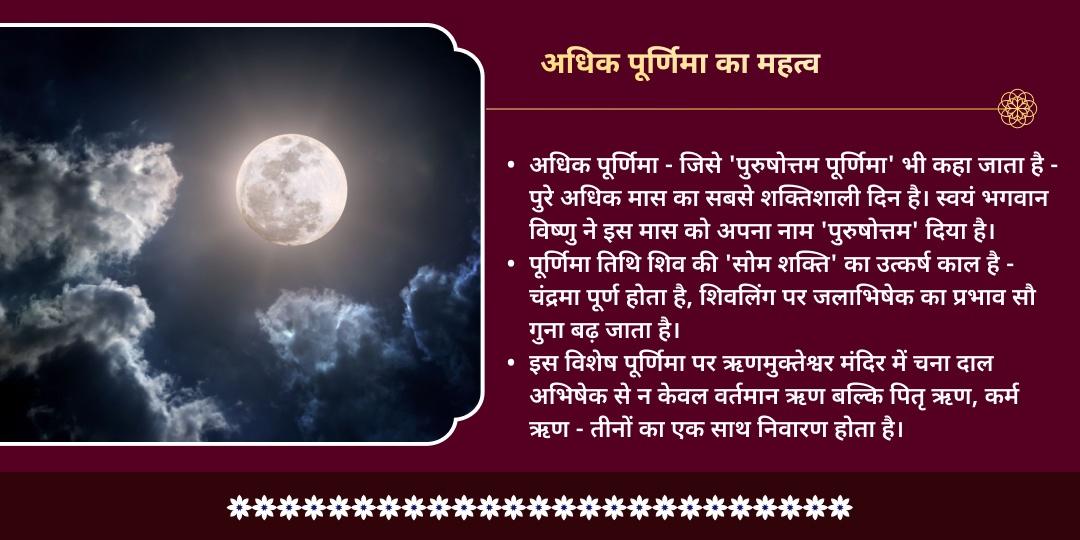 अधिक पूर्णिमा का महत्व

• अधिक पूर्णिमा - जिसे 'पुरुषोत्तम पूर्णिमा' भी कहा जाता है - पुरे अधिक मास का सबसे शक्तिशाली दिन है। स्वयं भगवान विष्णु ने इस मास को अपना नाम 'पुरुषोत्तम' दिया है।
• पूर्णिमा तिथि शिव की 'सोम शक्ति' का उत्कर्ष काल है - चंद्रमा पूर्ण होता है, शिवलिंग पर जलाभिषेक का प्रभाव सौ गुना बढ़ जाता है।
• इस विशेष पूर्णिमा पर ऋणमुक्तेश्वर मंदिर में चना दाल अभिषेक से न केवल वर्तमान ऋण बल्कि पितृ ऋण, कर्म ऋण - तीनों का एक साथ निवारण होता है।